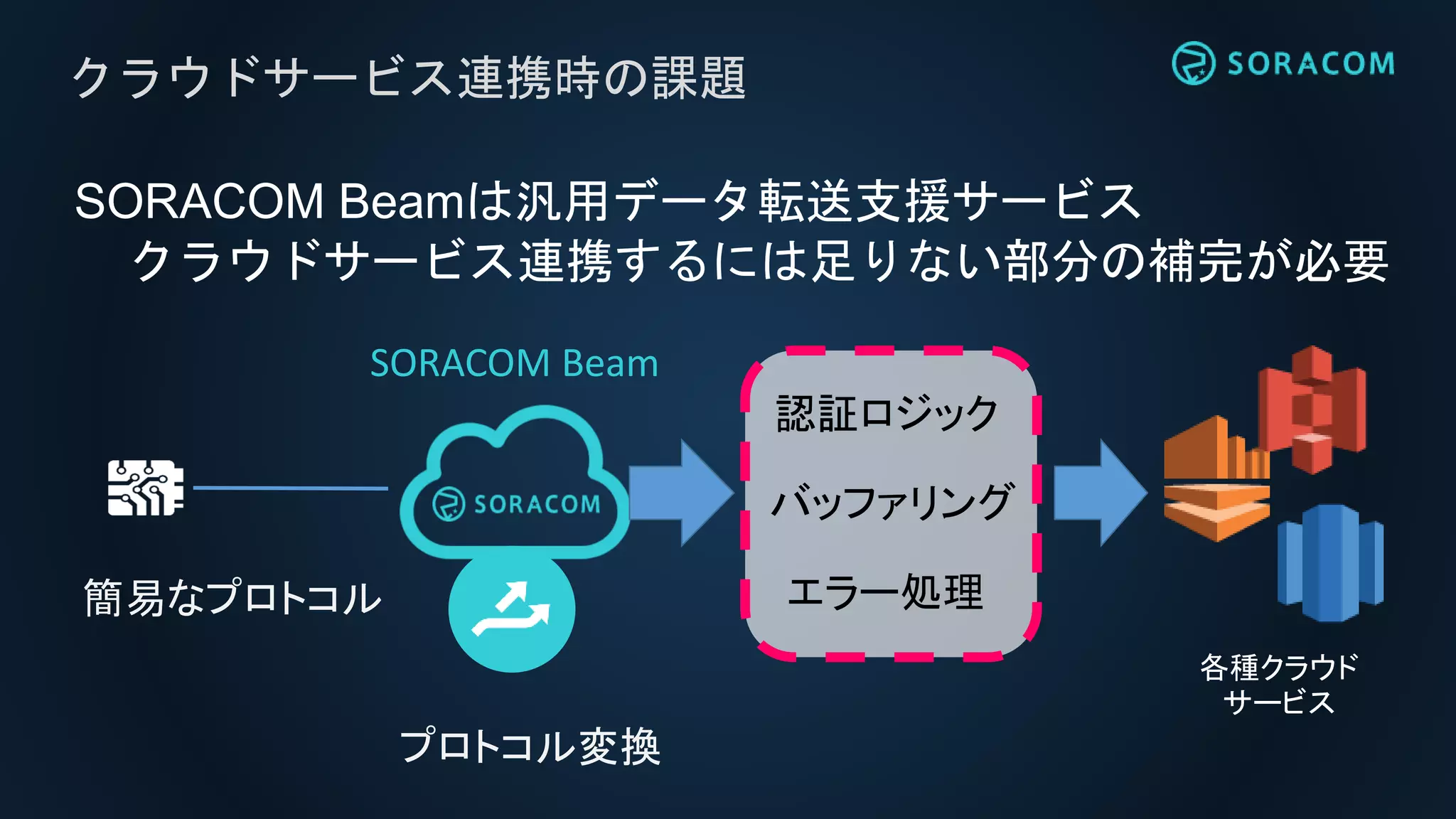 クラウドサービス連携時の課題

SORACOM

SORACOM Beamは汎用データ転送支援サービス
クラウドサービス連携するには足りない部分の補完が必要

SORACOM Beam

SORACOM

簡易なプロトコル

プロトコル変換

認証ロジック

バッファリング

エラー処理

各種クラウドサービス